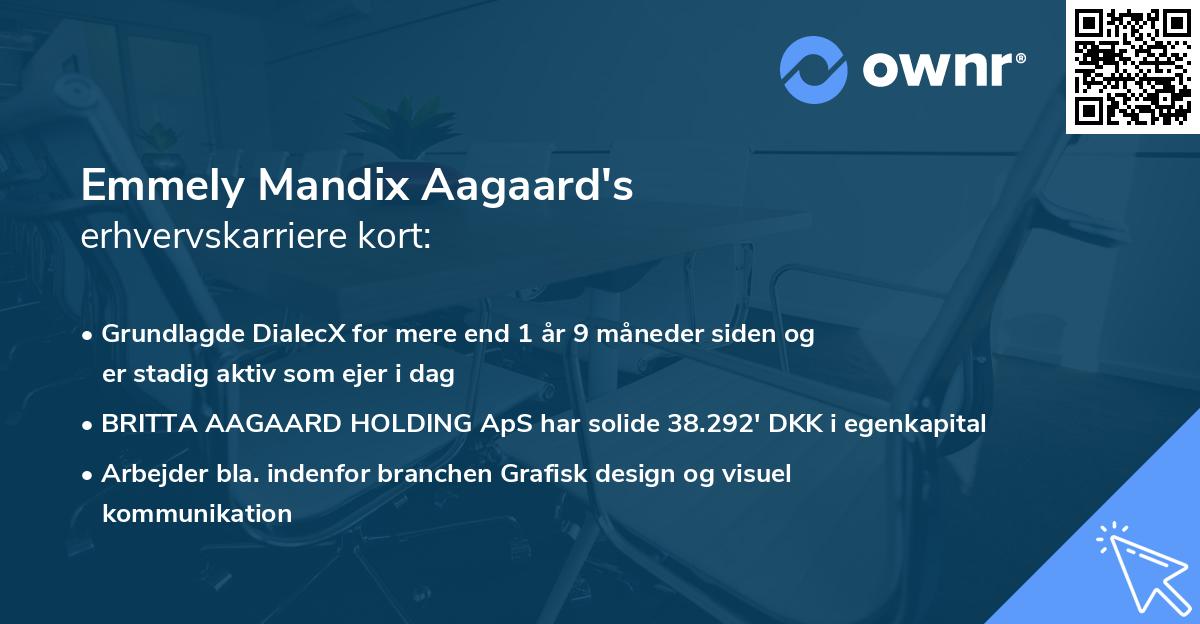 ownr®

Emmely Mandix Aagaard's
erhvervskarriere kort:

• Grundlagde DialecX for mere end 1 år 9 måneder siden og er stadig aktiv som ejer i dag

• BRITTA AAGAARD HOLDING ApS har solide 38.292' DKK i egenkapital

• Arbejder bla. indenfor branchen Grafisk design og visuel kommunikation